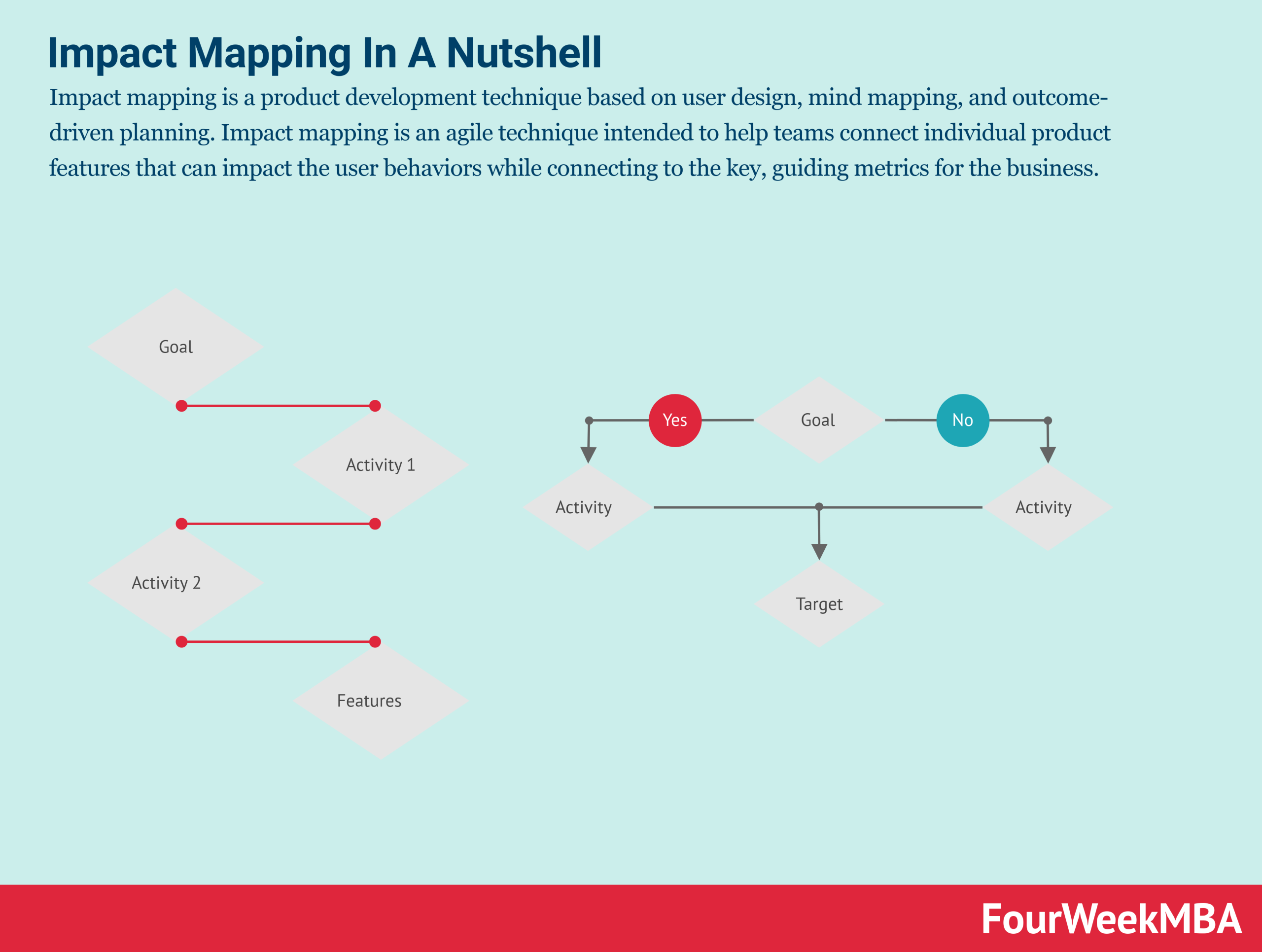 Impact Mapping In A Nutshell

Impact mapping is a product development technique based on user design, mind mapping, and outcome-driven planning. Impact mapping is an agile technique intended to help teams connect individual product features that can impact the user behaviors while connecting to the key, guiding metrics for the business.

Goal

Activity 1

Activity 2

Features

Yes

Goal

No

Activity

Activity

Target

FourWeekMBA